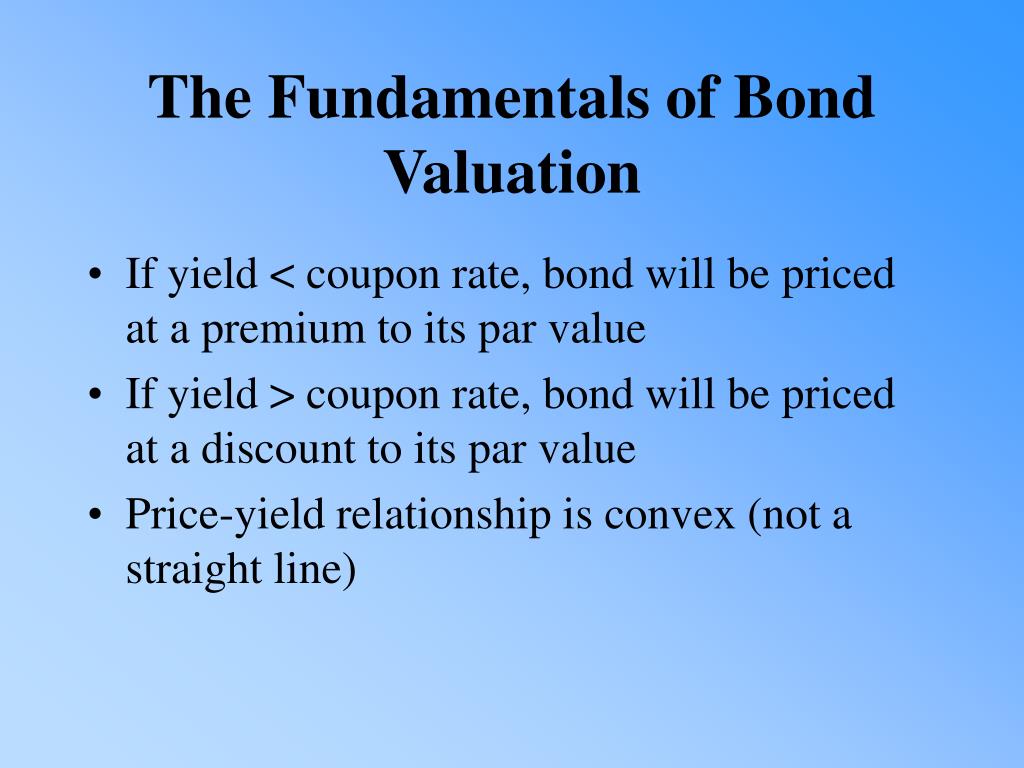 The Fundamentals of Bond Valuation

• If yield < coupon rate, bond will be priced at a premium to its par value
• If yield > coupon rate, bond will be priced at a discount to its par value
• Price-yield relationship is convex (not a straight line)